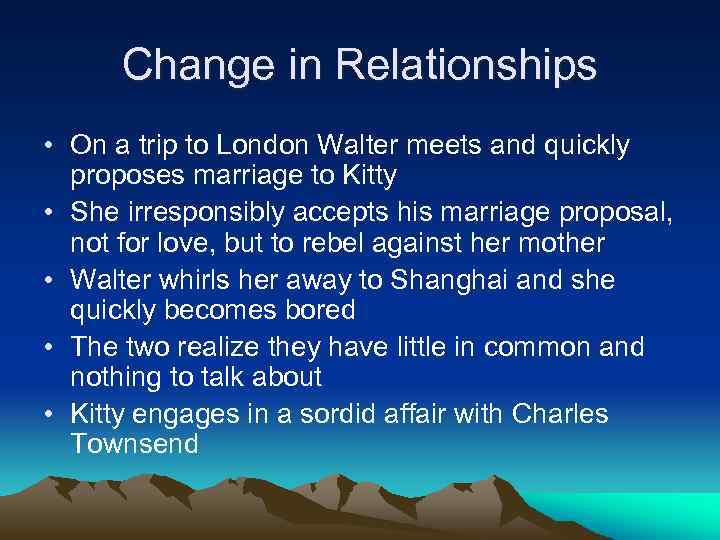 Change in Relationships

• On a trip to London Walter meets and quickly proposes marriage to Kitty
• She irresponsibly accepts his marriage proposal, not for love, but to rebel against her mother
• Walter whirls her away to Shanghai and she quickly becomes bored
• The two realize they have little in common and nothing to talk about
• Kitty engages in a sordid affair with Charles Townsend